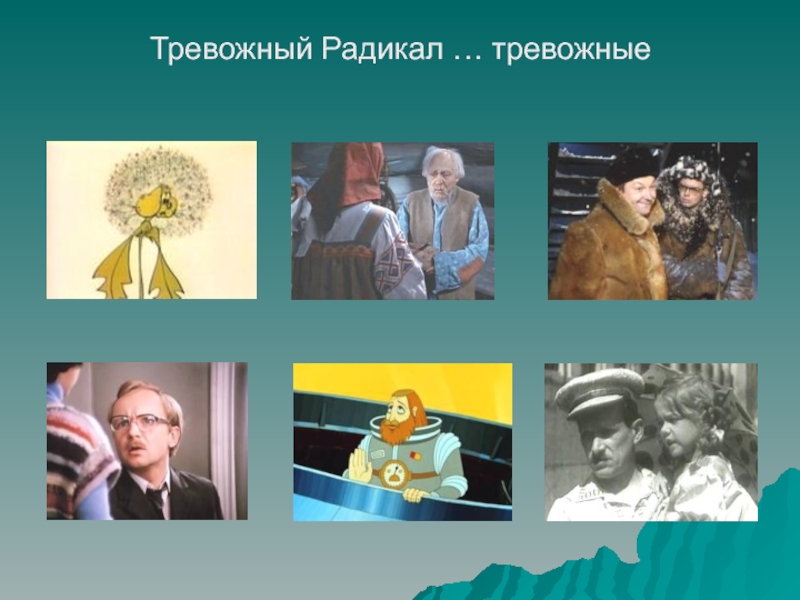 Тревожный Радикал … тревожные